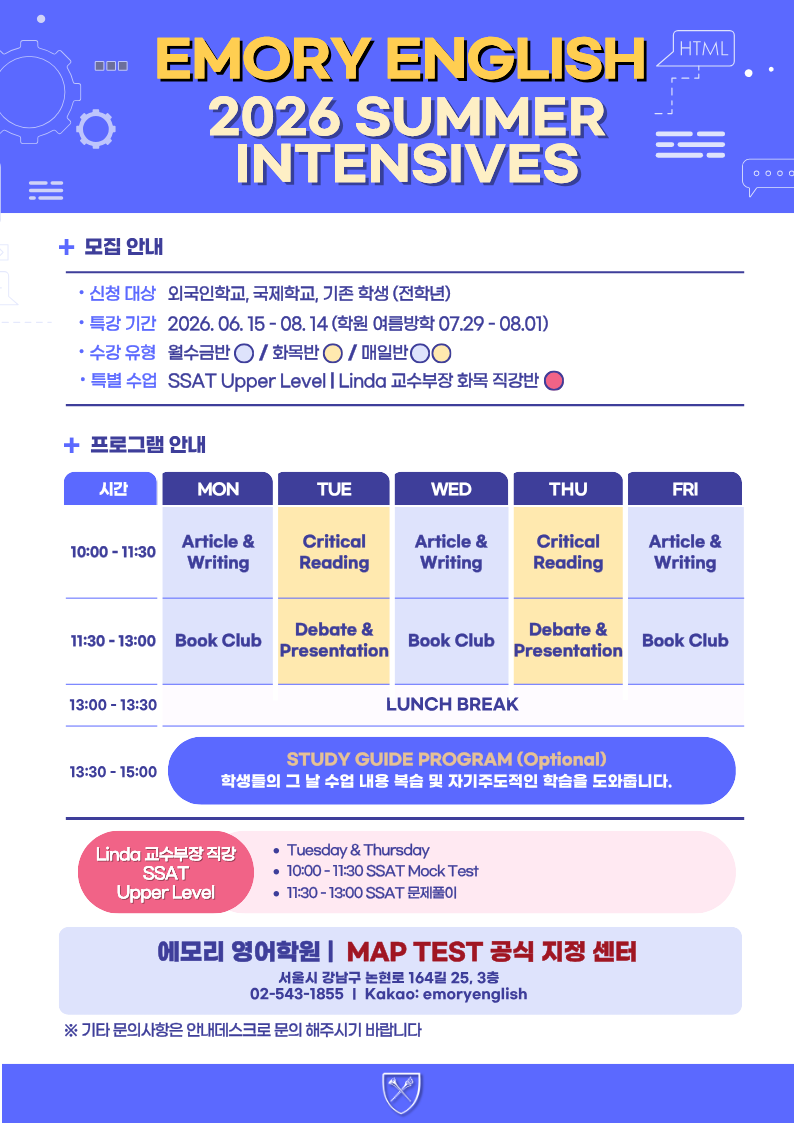 HTML

EMORY ENGLISH
2026 SUMMER INTENSIVES

+ 모집 안내

• 신청 대상 외국인학교, 국제학교, 기존 학생 (전학년)
• 특강 기간 2026. 06. 15 - 08. 14 (학원 여름방학 07.29 - 08.01)
• 수강 유형 월수금반 / 화목반 / 매일반
• 특별 수업 SSAT Upper Level | Linda 교수부장 화목 직강반

+ 프로그램 안내

| 시간 | MON | TUE | WED | THU | FRI |
|---|---|---|---|---|---|
| 10:00 - 11:30 | Article & Writing | Critical Reading | Article & Writing | Critical Reading | Article & Writing |
| 11:30 - 13:00 | Book Club | Debate & Presentation | Book Club | Debate & Presentation | Book Club |
| 13:00 - 13:30 | LUNCH BREAK | | | | |
| 13:30 - 15:00 | STUDY GUIDE PROGRAM (Optional) 학생들의 그 날 수업 내용 복습 및 자기주도적인 학습을 도와줍니다. | | | | |

Linda 교수부장 직강 SSAT Upper Level
• Tuesday & Thursday
• 10:00 - 11:30 SSAT Mock Test
• 11:30 - 13:00 SSAT 문제풀이

에모리 영어학원 | MAP TEST 공식 지정 센터
서울시 강남구 논현로 164길 25, 3층
02-543-1855 | Kakao: emoryenglish

※ 기타 문의사항은 안내데스크로 문의 해주시기 바랍니다